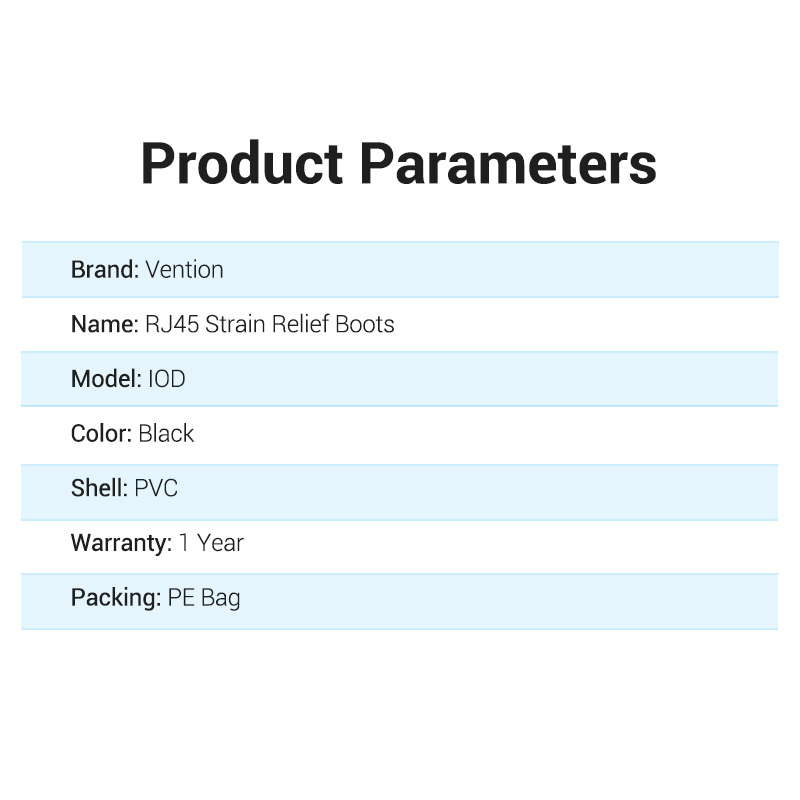 Product Parameters

Brand: Vention

Name: RJ45 Strain Relief Boots

Model: IOD

Color: Black

Shell: PVC

Warranty: 1 Year

Packing: PE Bag